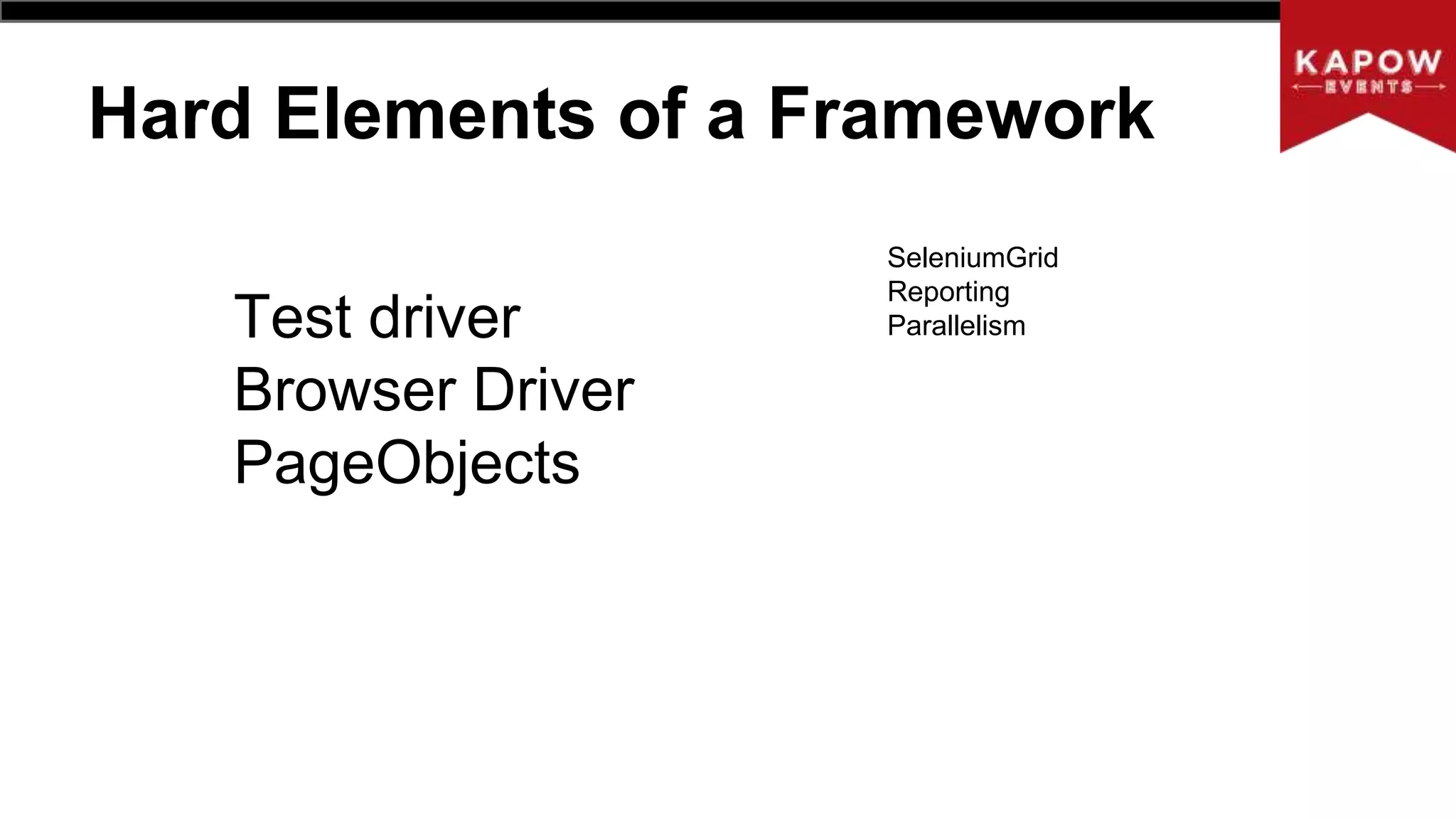 KAPOW
EVENTS

Hard Elements of a Framework

Test driver
Browser Driver
PageObjects

SeleniumGrid
Reporting
Parallelism